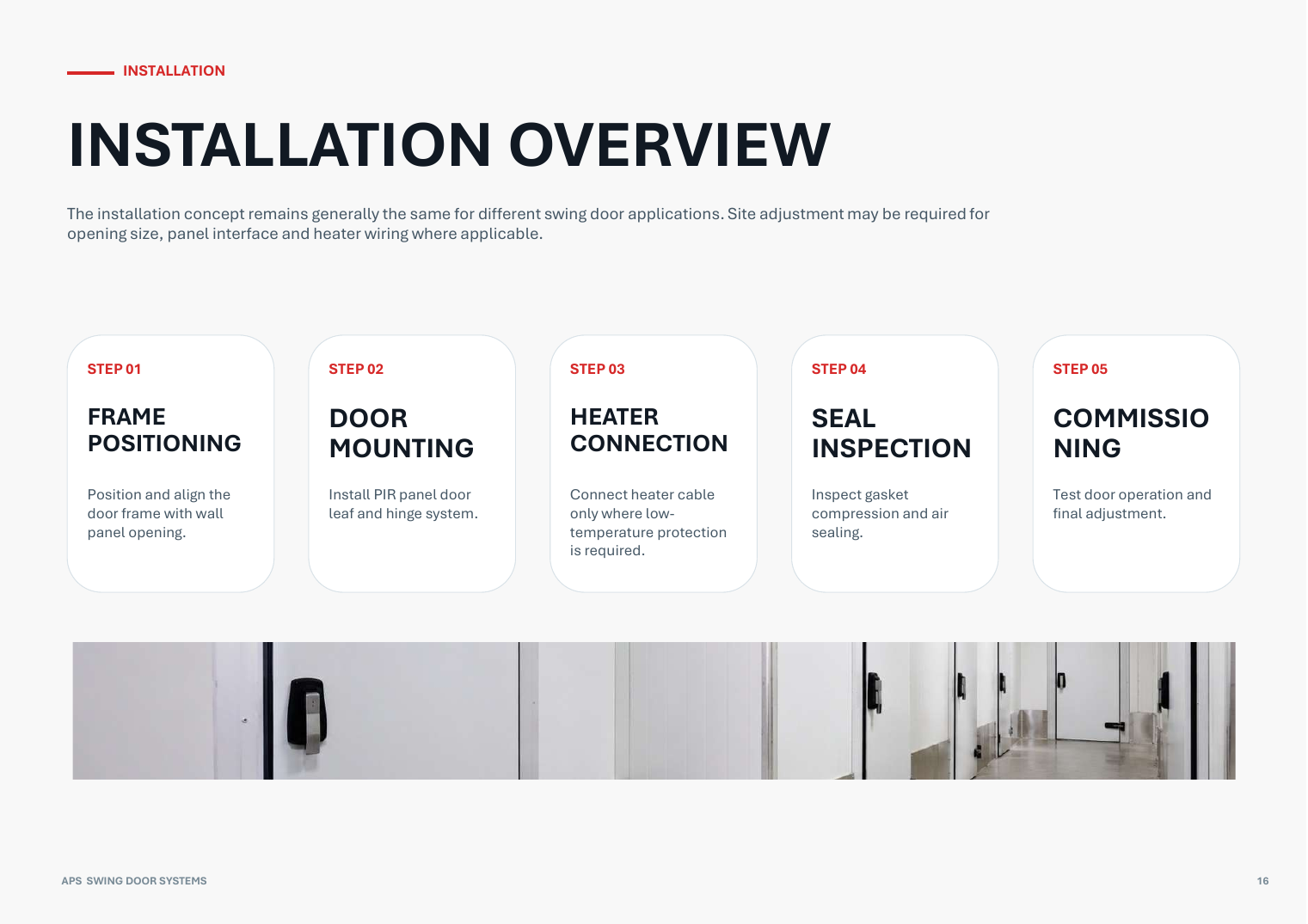 INSTALLATION

INSTALLATION OVERVIEW

The installation concept remains generally the same for different swing door applications. Site adjustment may be required for opening size, panel interface and heater wiring where applicable.

STEP 01

FRAME POSITIONING

Position and align the door frame with wall panel opening.

STEP 02

DOOR MOUNTING

Install PIR panel door leaf and hinge system.

STEP 03

HEATER CONNECTION

Connect heater cable only where low-temperature protection is required.

STEP 04

SEAL INSPECTION

Inspect gasket compression and air sealing.

STEP 05

COMMISSIO NING

Test door operation and final adjustment.

APS SWING DOOR SYSTEMS

16